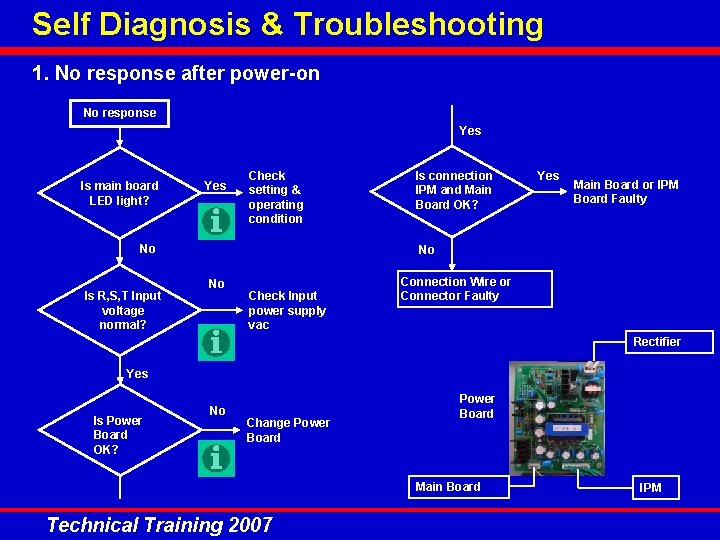 Self Diagnosis & Troubleshooting

1. No response after power-on

No response

Is main board LED light?

Yes

Check setting & operating condition

No

Is R,S,T Input voltage normal?

No

Check Input power supply vac

Yes

Is Power Board OK?

No

Change Power Board

Yes

Is connection IPM and Main Board OK?

Yes

Main Board or IPM Board Faulty

No

Connection Wire or Connector Faulty

Rectifier

Power Board

Main Board

IPM

Technical Training 2007